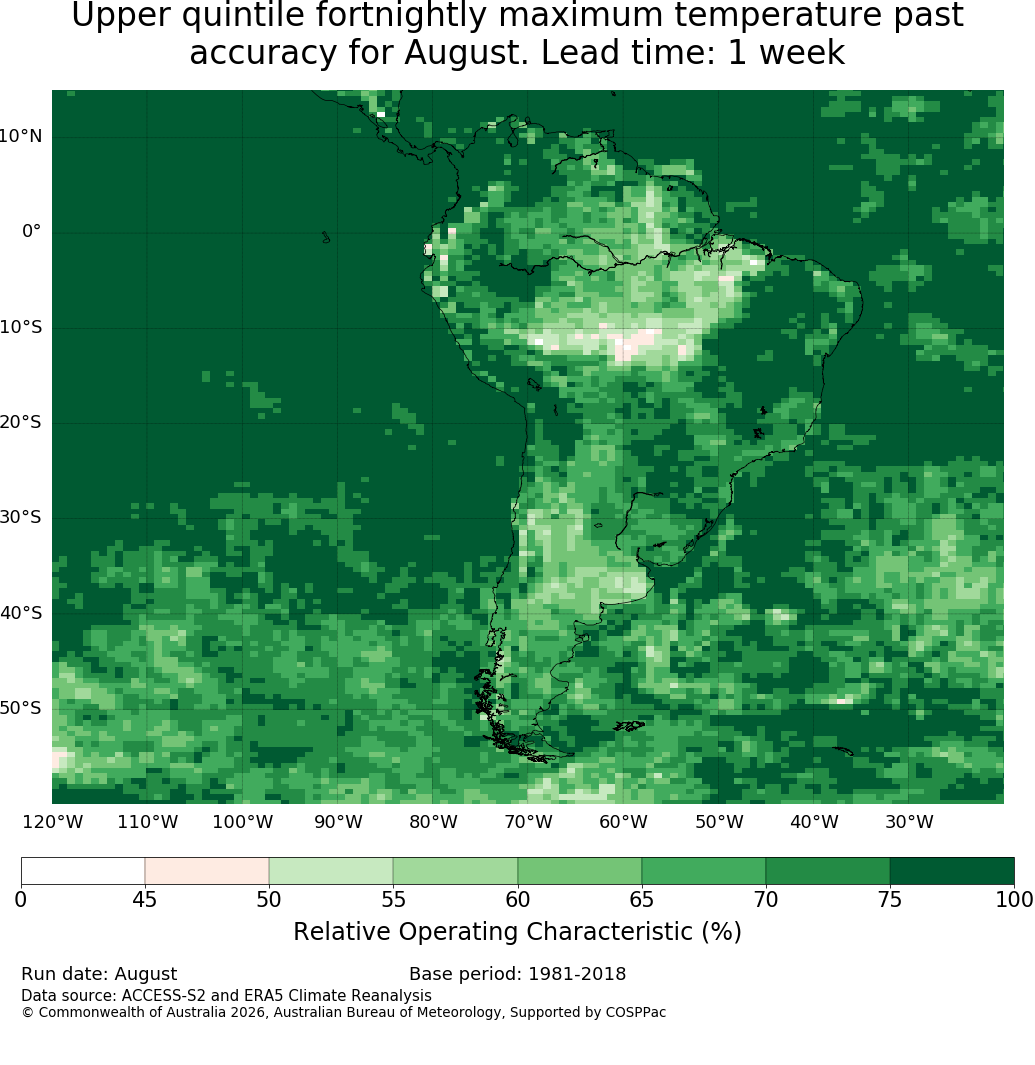 Upper quintile fortnightly maximum temperature past accuracy for August. Lead time: 1 week

10°N
0°
10°S
20°S
30°S
40°S
50°S

120°W 110°W 100°W 90°W 80°W 70°W 60°W 50°W 40°W 30°W

0 45 50 55 60 65 70 75 100

Relative Operating Characteristic (%)

Run date: August
Base period: 1981-2018
Data source: ACCESS-S2 and ERA5 Climate Reanalysis
© Commonwealth of Australia 2026, Australian Bureau of Meteorology, Supported by COSPPac